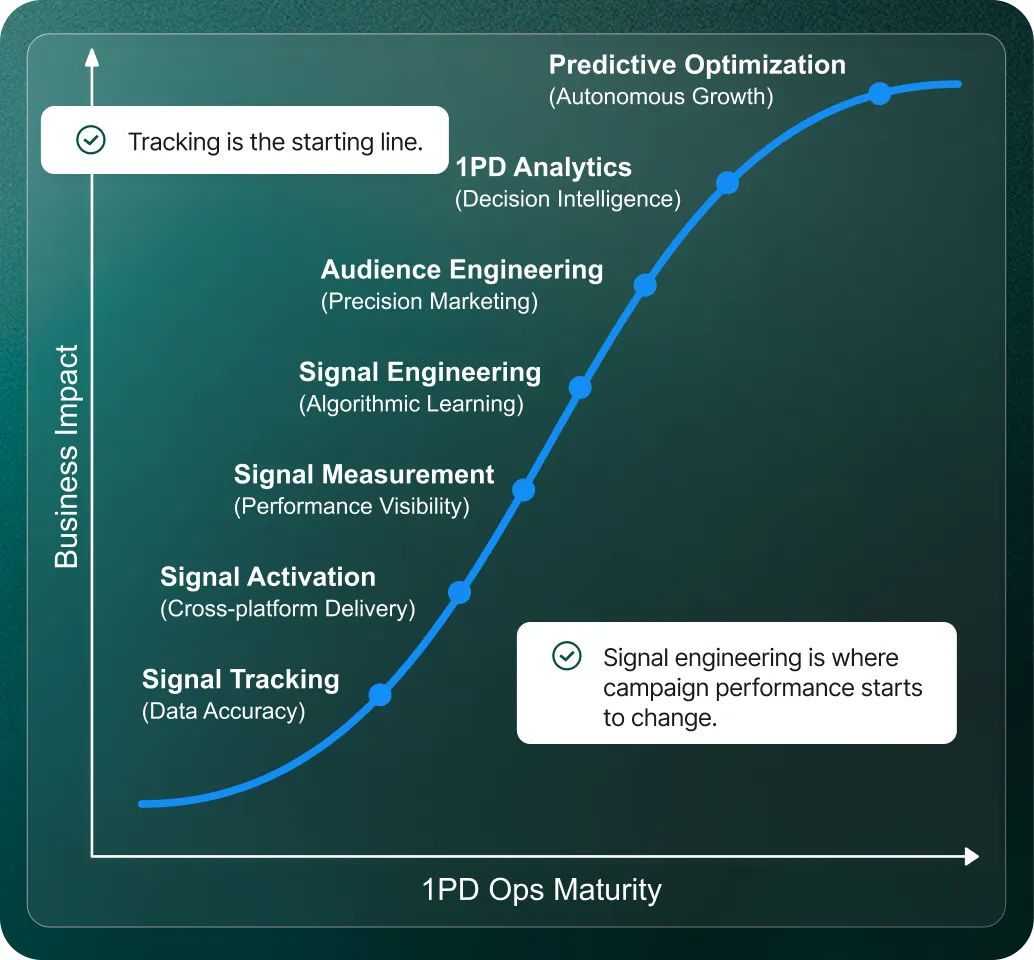 Predictive Optimization
(Autonomous Growth)

Tracking is the starting line.

1PD Analytics
(Decision Intelligence)

Audience Engineering
(Precision Marketing)

Signal Engineering
(Algorithmic Learning)

Signal Measurement
(Performance Visibility)

Signal Activation
(Cross-platform Delivery)

Signal Tracking
(Data Accuracy)

Signal engineering is where campaign performance starts to change.

Business Impact

1PD Ops Maturity